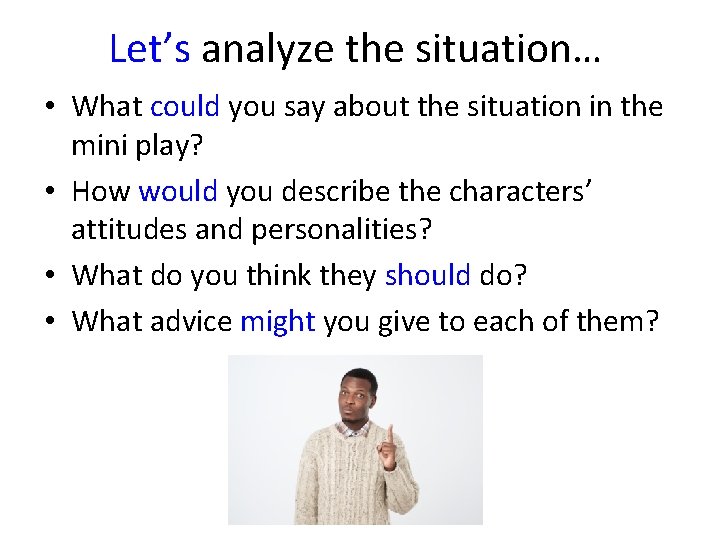 Let’s analyze the situation…

• What could you say about the situation in the mini play?
• How would you describe the characters’ attitudes and personalities?
• What do you think they should do?
• What advice might you give to each of them?